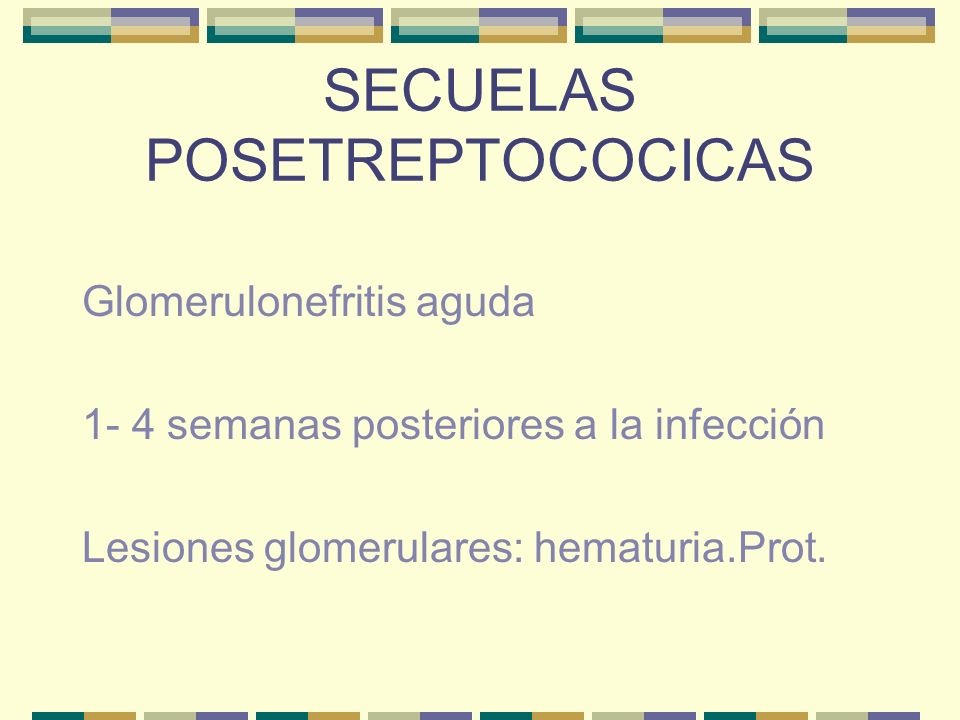 SECUELAS POSETREPTOCOCICAS

Glomerulonefritis aguda

1- 4 semanas posteriores a la infección

Lesiones glomerulares: hematuria.Prot.